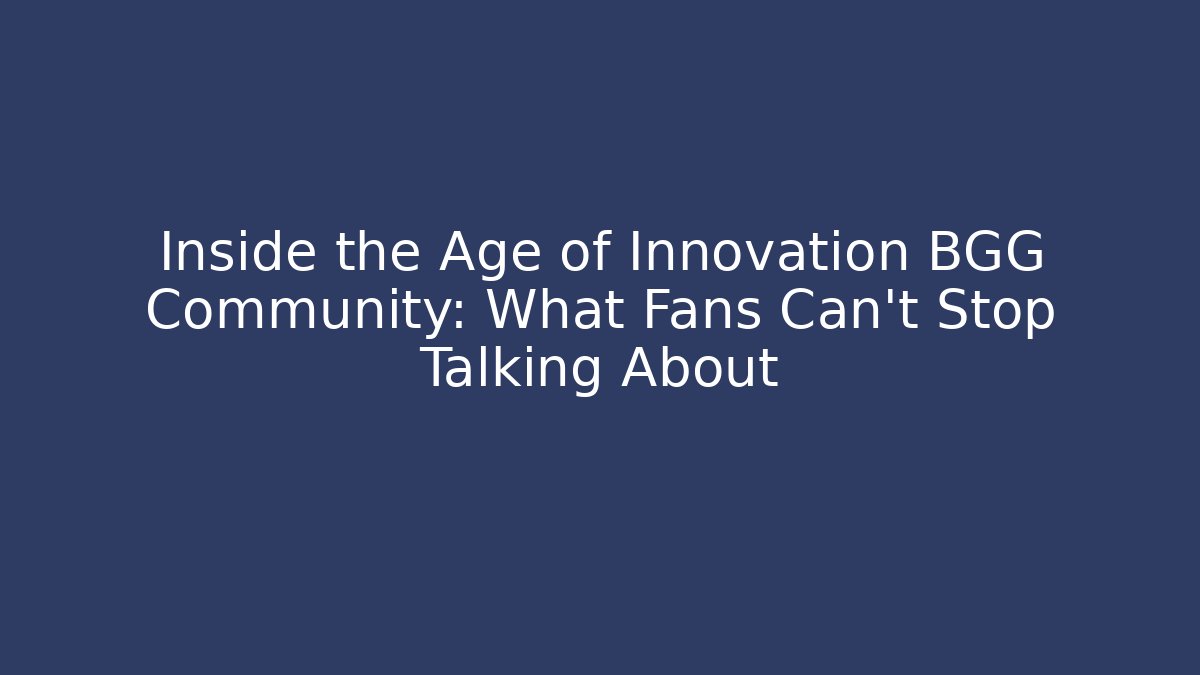 Inside the Age of Innovation BGG Community: What Fans Can't Stop Talking About